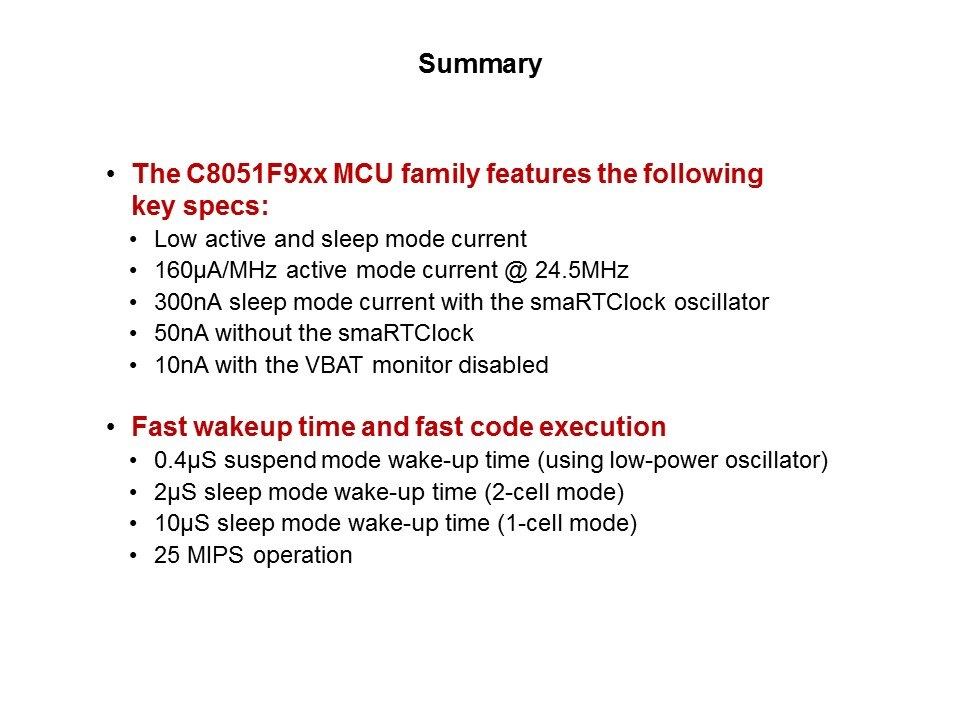 Summary

• The C8051F9xx MCU family features the following key specs:
  • Low active and sleep mode current
  • 160µA/MHz active mode current @ 24.5MHz
  • 300nA sleep mode current with the smaRTClock oscillator
  • 50nA without the smaRTClock
  • 10nA with the VBAT monitor disabled

• Fast wakeup time and fast code execution
  • 0.4µS suspend mode wake-up time (using low-power oscillator)
  • 2µS sleep mode wake-up time (2-cell mode)
  • 10µS sleep mode wake-up time (1-cell mode)
  • 25 MIPS operation